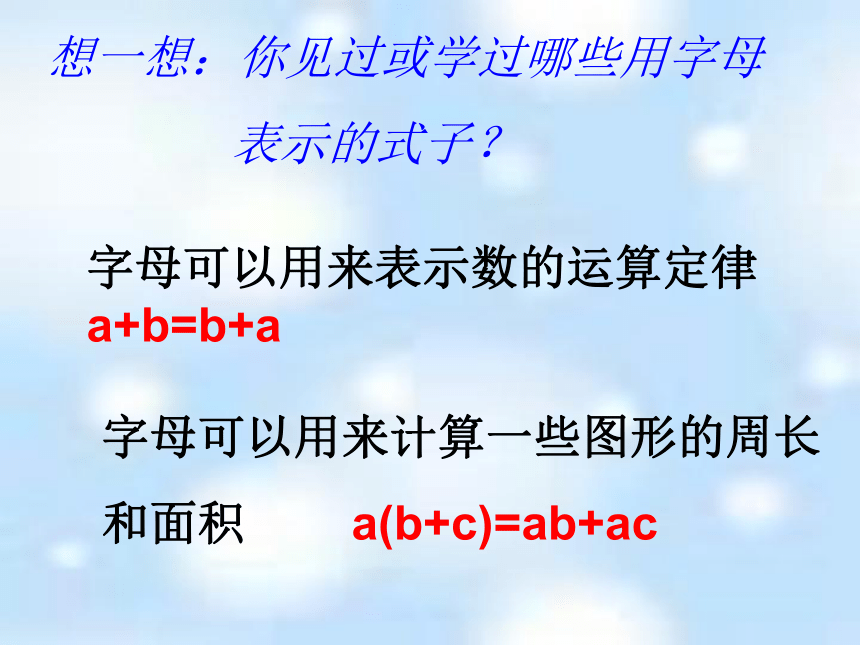 想一想：你见过或学过哪些用字母表示的式子？

字母可以用来表示数的运算定律
$a+b=b+a$

字母可以用来计算一些图形的周长和面积　$a(b+c)=ab+ac$